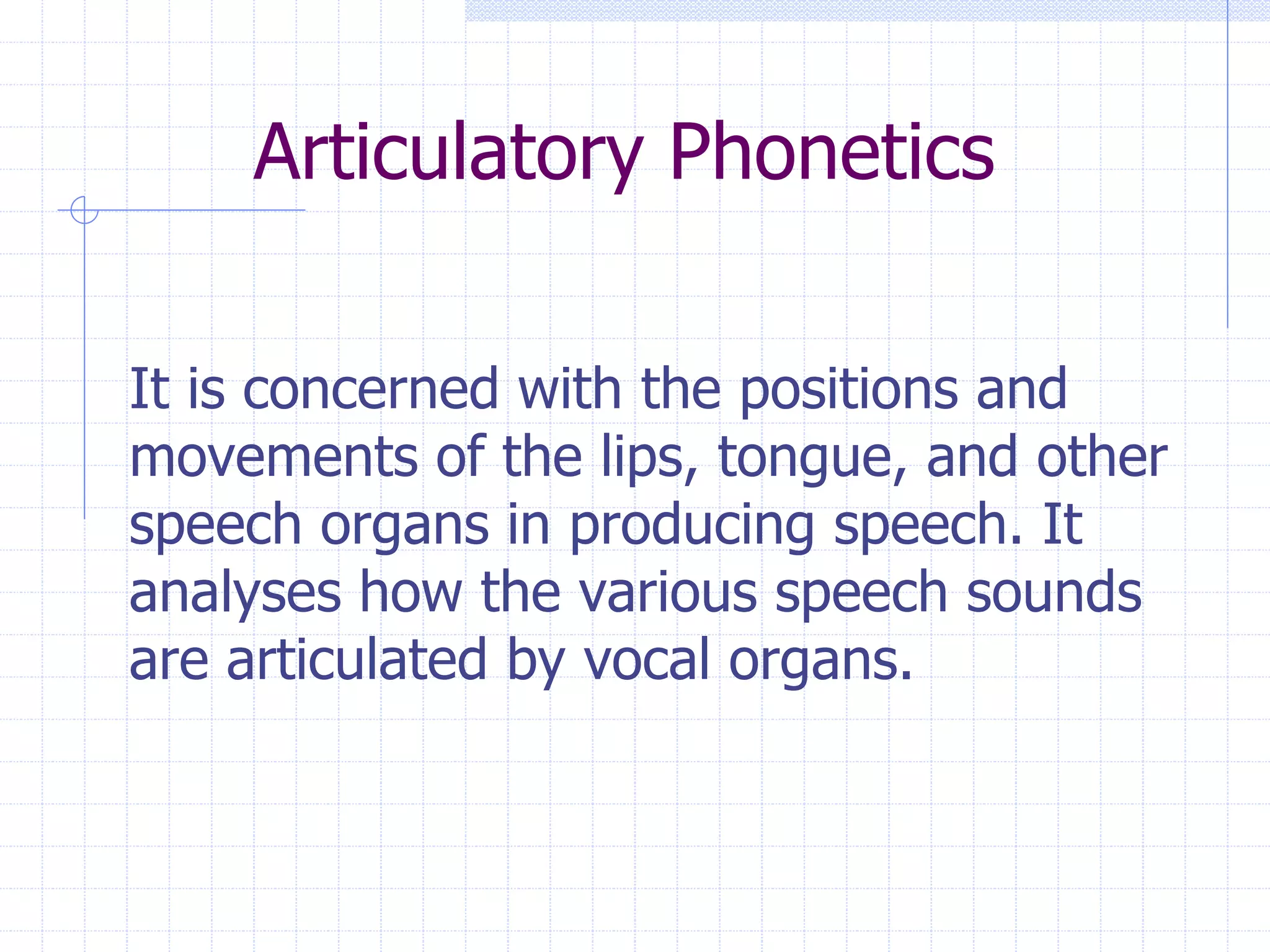 Articulatory Phonetics

It is concerned with the positions and movements of the lips, tongue, and other speech organs in producing speech. It analyses how the various speech sounds are articulated by vocal organs.